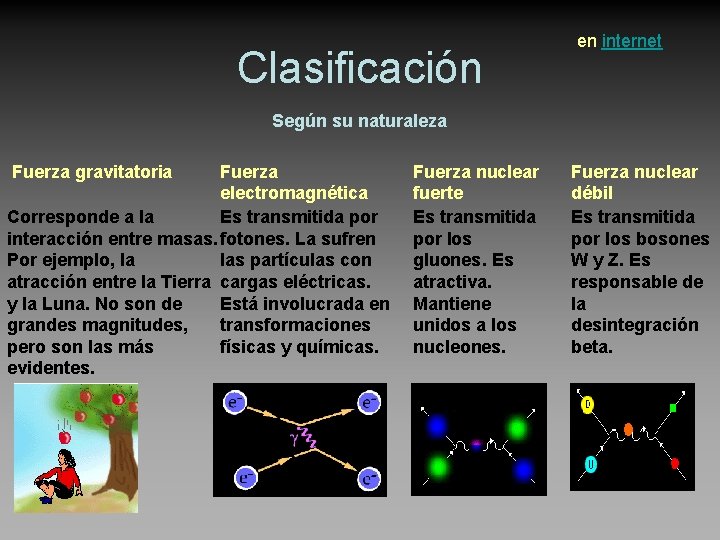 en internet

Clasificación

Según su naturaleza

Fuerza gravitatoria

Corresponde a la interacción entre masas. Por ejemplo, la atracción entre la Tierra y la Luna. No son de grandes magnitudes, pero son las más evidentes.

Fuerza electromagnética

Es transmitida por fotones. La sufren las partículas con cargas eléctricas. Está involucrada en transformaciones físicas y químicas.

$e^-$ $e^-$ $\gamma$ $e^-$ $e^-$

Fuerza nuclear fuerte

Es transmitida por los gluones. Es atractiva. Mantiene unidos a los nucleones.

Fuerza nuclear débil

Es transmitida por los bosones W y Z. Es responsable de la desintegración beta.

D U